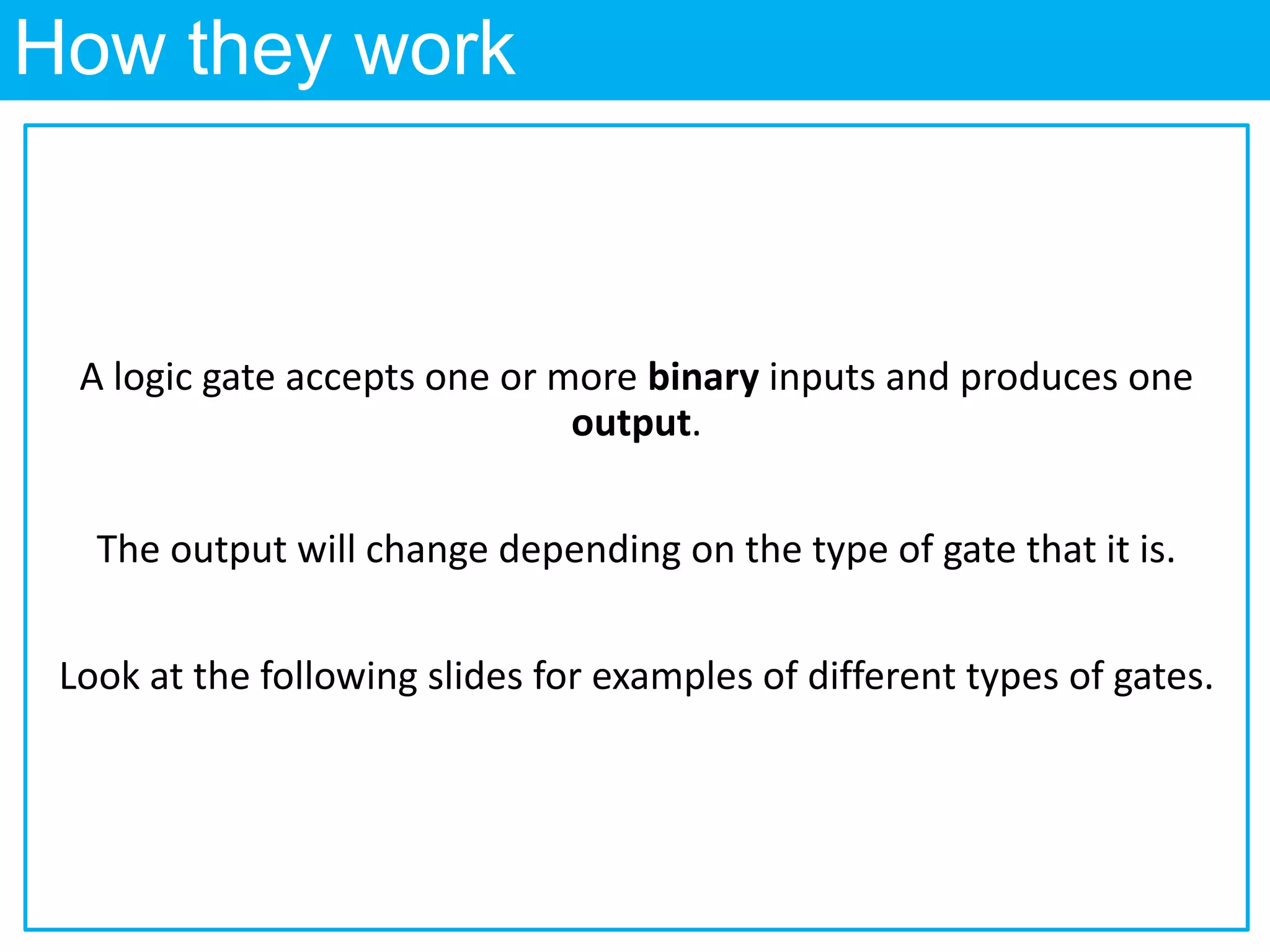 How they work

A logic gate accepts one or more binary inputs and produces one output.

The output will change depending on the type of gate that it is.

Look at the following slides for examples of different types of gates.